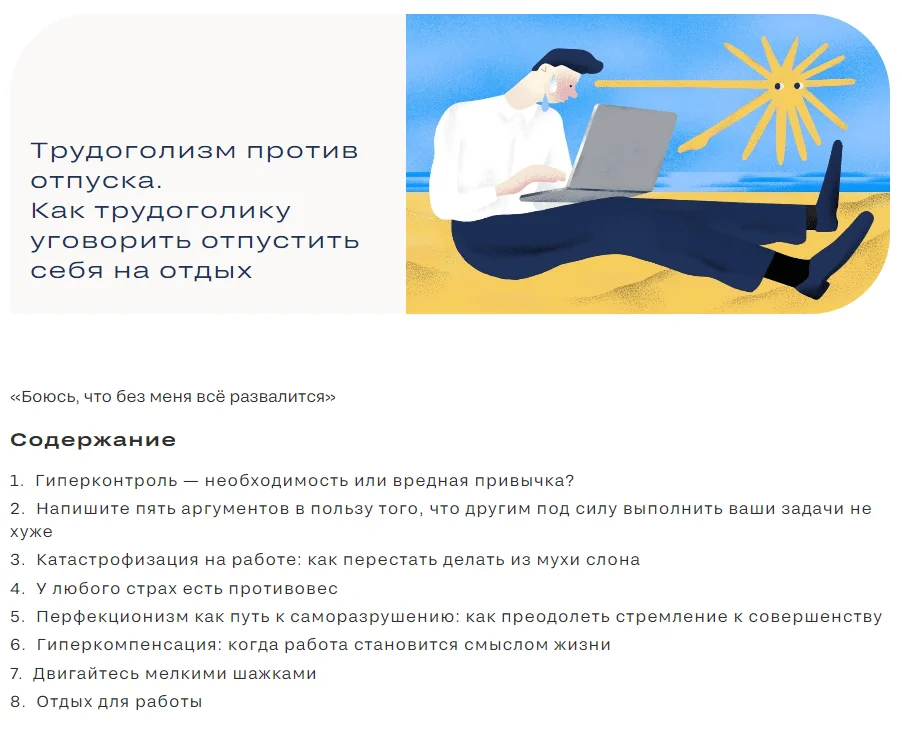 Трудоголизм против отпуска.
Как трудоголику уговорить отпустить себя на отдых

«Боюсь, что без меня всё развалится»

Содержание

1. Гиперконтроль — необходимость или вредная привычка?
2. Напишите пять аргументов в пользу того, что другим под силу выполнить ваши задачи не хуже
3. Катастрофизация на работе: как перестать делать из мухи слона
4. У любого страх есть противовес
5. Перфекционизм как путь к саморазрушению: как преодолеть стремление к совершенству
6. Гиперкомпенсация: когда работа становится смыслом жизни
7. Двигайтесь мелкими шажками
8. Отдых для работы